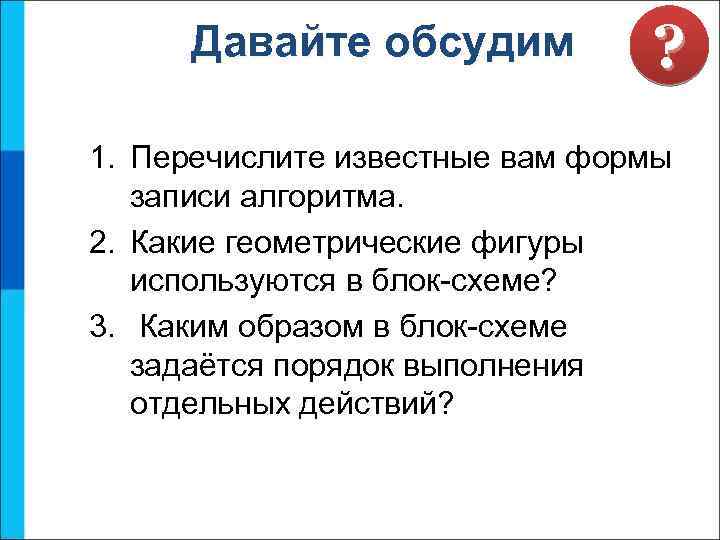 Давайте обсудим

?

1. Перечислите известные вам формы записи алгоритма.

2. Какие геометрические фигуры используются в блок-схеме?

3. Каким образом в блок-схеме задаётся порядок выполнения отдельных действий?